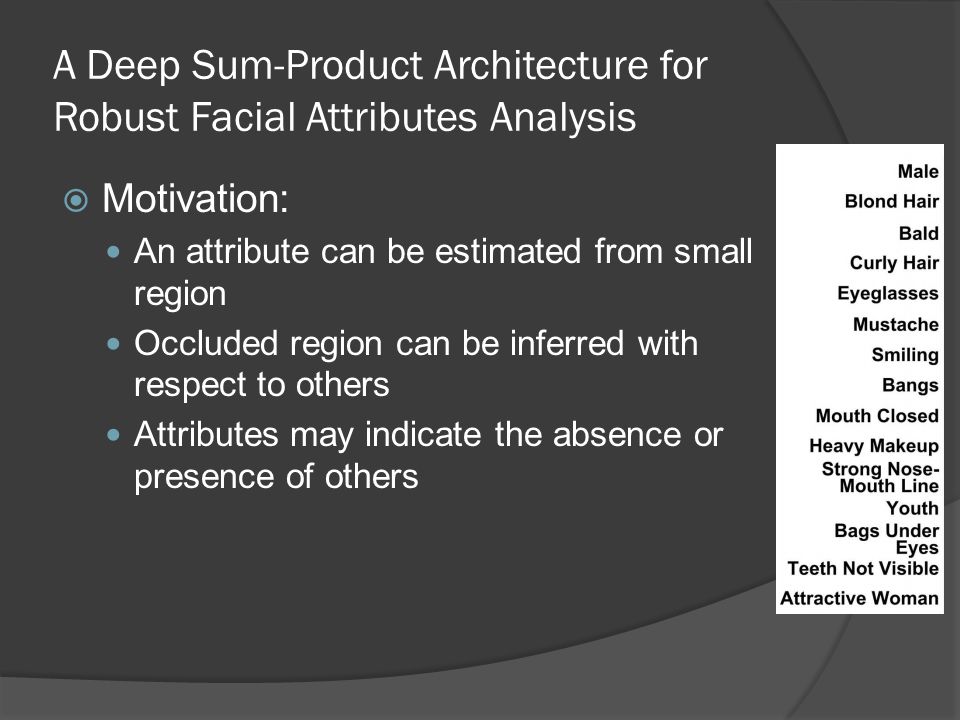 A Deep Sum-Product Architecture for Robust Facial Attributes Analysis

Motivation:

An attribute can be estimated from small region

Occluded region can be inferred with respect to others

Attributes may indicate the absence or presence of others

Male
Blond Hair
Bald
Curly Hair
Eyeglasses
Mustache
Smiling
Bangs
Mouth Closed
Heavy Makeup
Strong Nose-Mouth Line
Youth
Bags Under Eyes
Teeth Not Visible
Attractive Woman